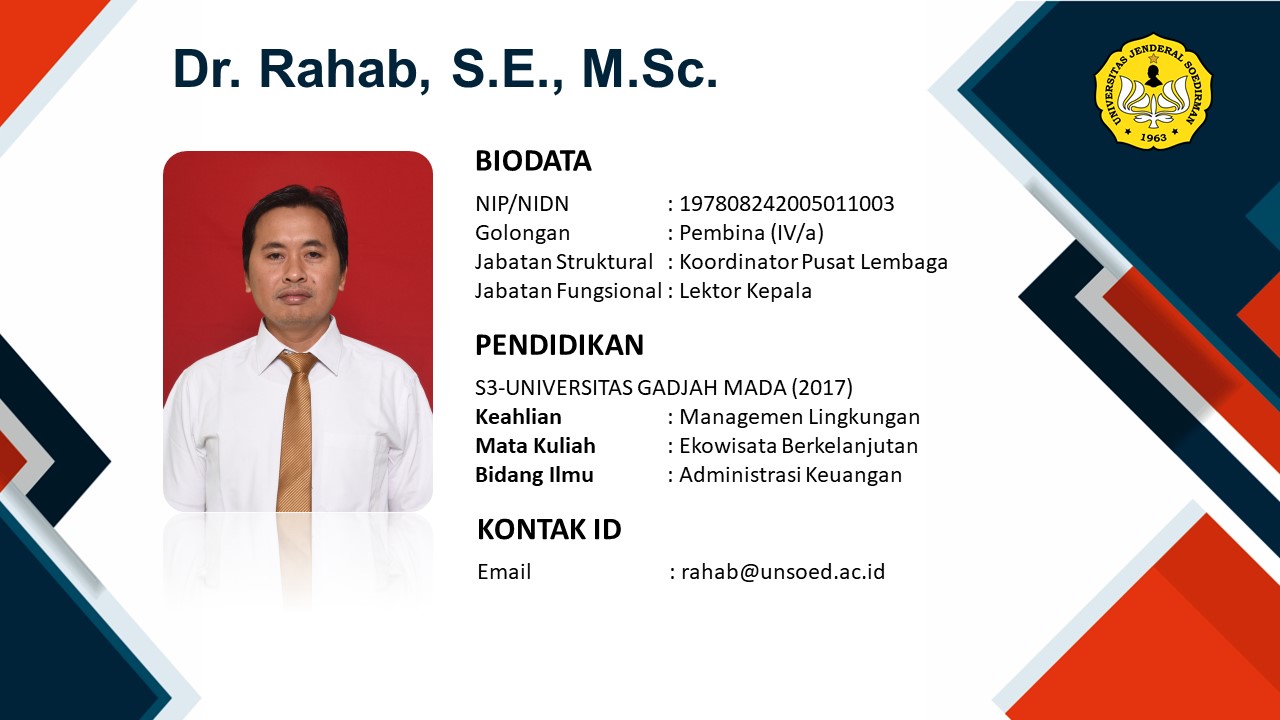 Dr. Rahab, S.E., M.Sc.

UNIVERSITAS JENDERAL SOEDIRMAN
1963

BIODATA

NIP/NIDN : 197808242005011003
Golongan : Pembina (IV/a)
Jabatan Struktural : Koordinator Pusat Lembaga
Jabatan Fungsional : Lektor Kepala

PENDIDIKAN

S3-UNIVERSITAS GADJAH MADA (2017)
Keahlian : Managemen Lingkungan
Mata Kuliah : Ekowisata Berkelanjutan
Bidang Ilmu : Administrasi Keuangan

KONTAK ID

Email : rahab@unsoed.ac.id